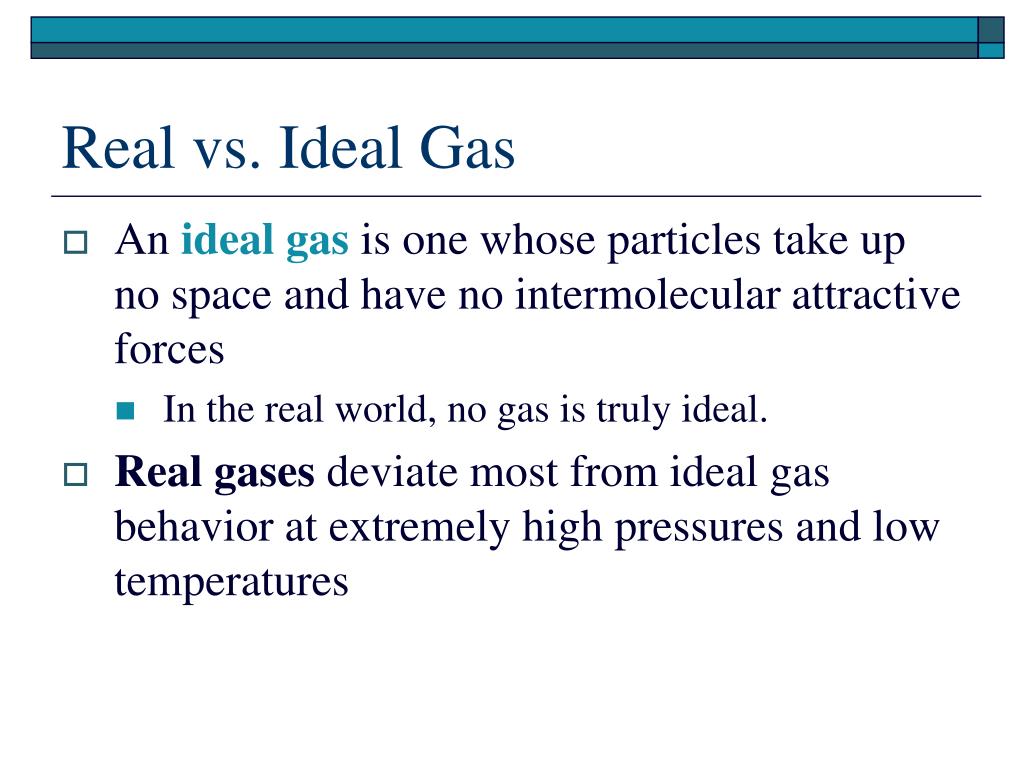 Real vs. Ideal Gas

An ideal gas is one whose particles take up no space and have no intermolecular attractive forces

In the real world, no gas is truly ideal.

Real gases deviate most from ideal gas behavior at extremely high pressures and low temperatures